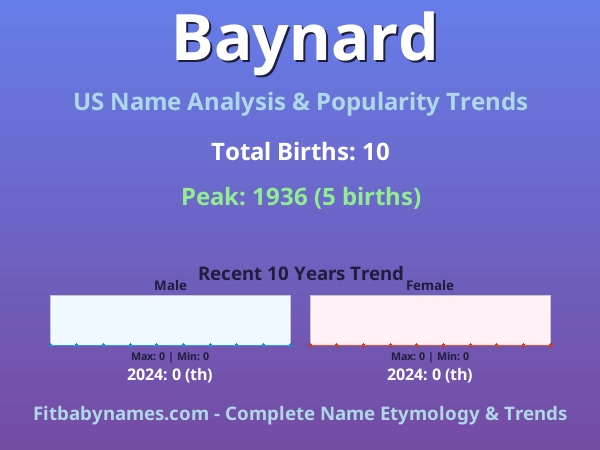 Baynard

US Name Analysis & Popularity Trends

Total Births: 10

Peak: 1936 (5 births)

Recent 10 Years Trend

Male

Max: 0 | Min: 0

2024: 0 (th)

Female

Max: 0 | Min: 0

2024: 0 (th)

Fitbabynames.com - Complete Name Etymology & Trends